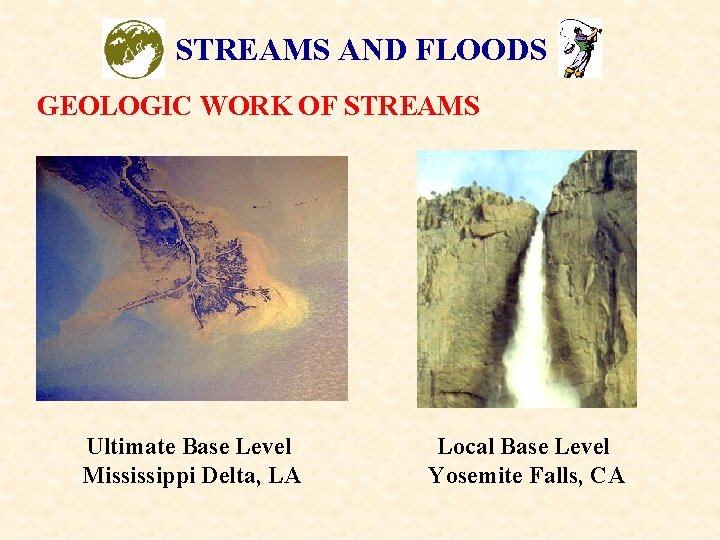 STREAMS AND FLOODS

GEOLOGIC WORK OF STREAMS

Ultimate Base Level
Mississippi Delta, LA

Local Base Level
Yosemite Falls, CA